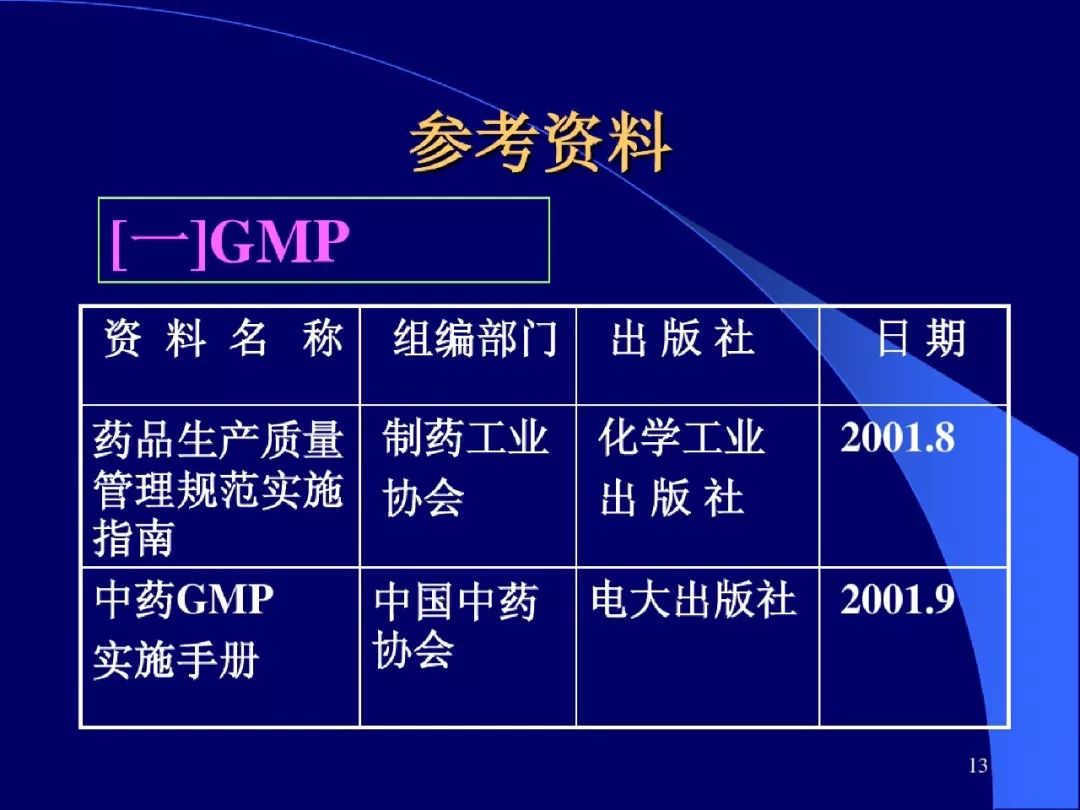 参考资料

[一]GMP

| 资 料 名 称 | 组编部门 | 出 版 社 | 日 期 |
|---|---|---|---|
| 药品生产质量管理规范实施指南 | 制药工业协会 | 化学工业出 版 社 | 2001.8 |
| 中药GMP实施手册 | 中国中药协会 | 电大出版社 | 2001.9 |

13